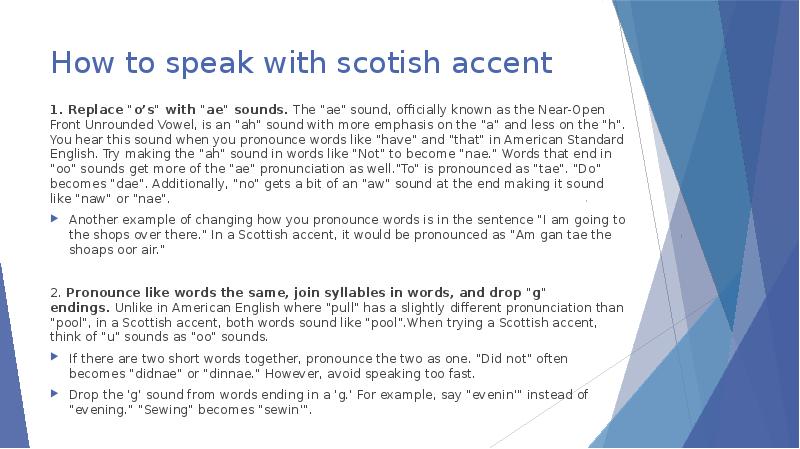 How to speak with scotish accent

1. Replace "o's" with "ae" sounds. The "ae" sound, officially known as the Near-Open Front Unrounded Vowel, is an "ah" sound with more emphasis on the "a" and less on the "h". You hear this sound when you pronounce words like "have" and "that" in American Standard English. Try making the "ah" sound in words like "Not" to become "nae." Words that end in "oo" sounds get more of the "ae" pronunciation as well."To" is pronounced as "tae". "Do" becomes "dae". Additionally, "no" gets a bit of an "aw" sound at the end making it sound like "naw" or "nae".

Another example of changing how you pronounce words is in the sentence "I am going to the shops over there." In a Scottish accent, it would be pronounced as "Am gan tae the shoaps oor air."

2. Pronounce like words the same, join syllables in words, and drop "g" endings. Unlike in American English where "pull" has a slightly different pronunciation than "pool", in a Scottish accent, both words sound like "pool".When trying a Scottish accent, think of "u" sounds as "oo" sounds.

If there are two short words together, pronounce the two as one. "Did not" often becomes "didnae" or "dinnae." However, avoid speaking too fast.

Drop the 'g' sound from words ending in a 'g.' For example, say "evenin'" instead of "evening." "Sewing" becomes "sewin'".